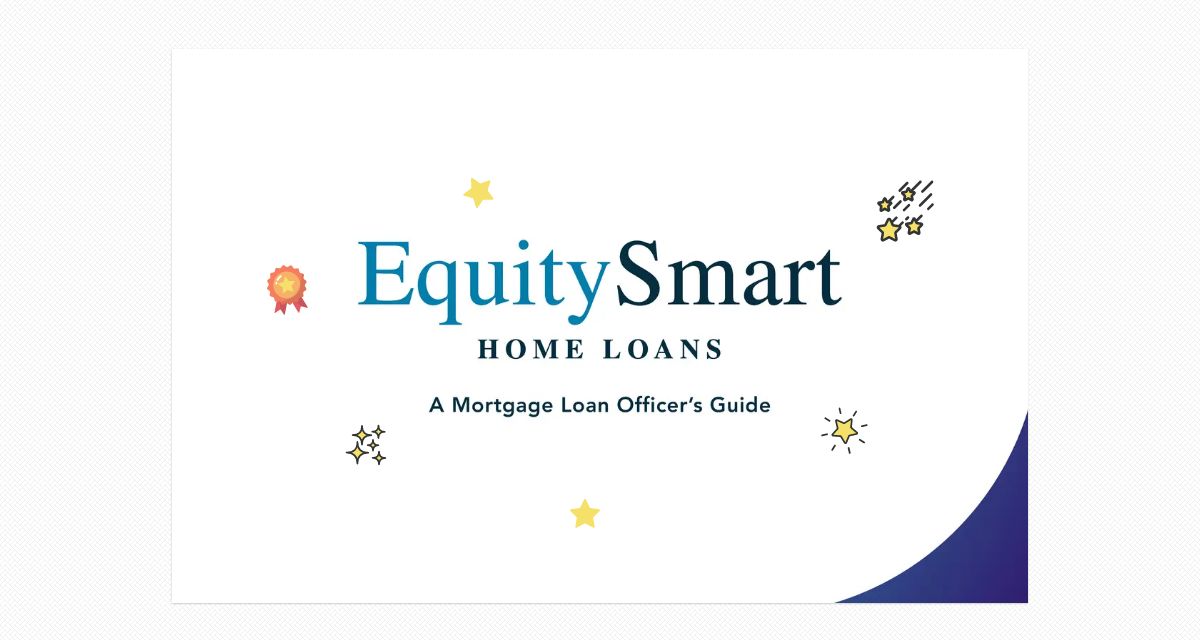 EquitySmart
HOME LOANS

A Mortgage Loan Officer's Guide